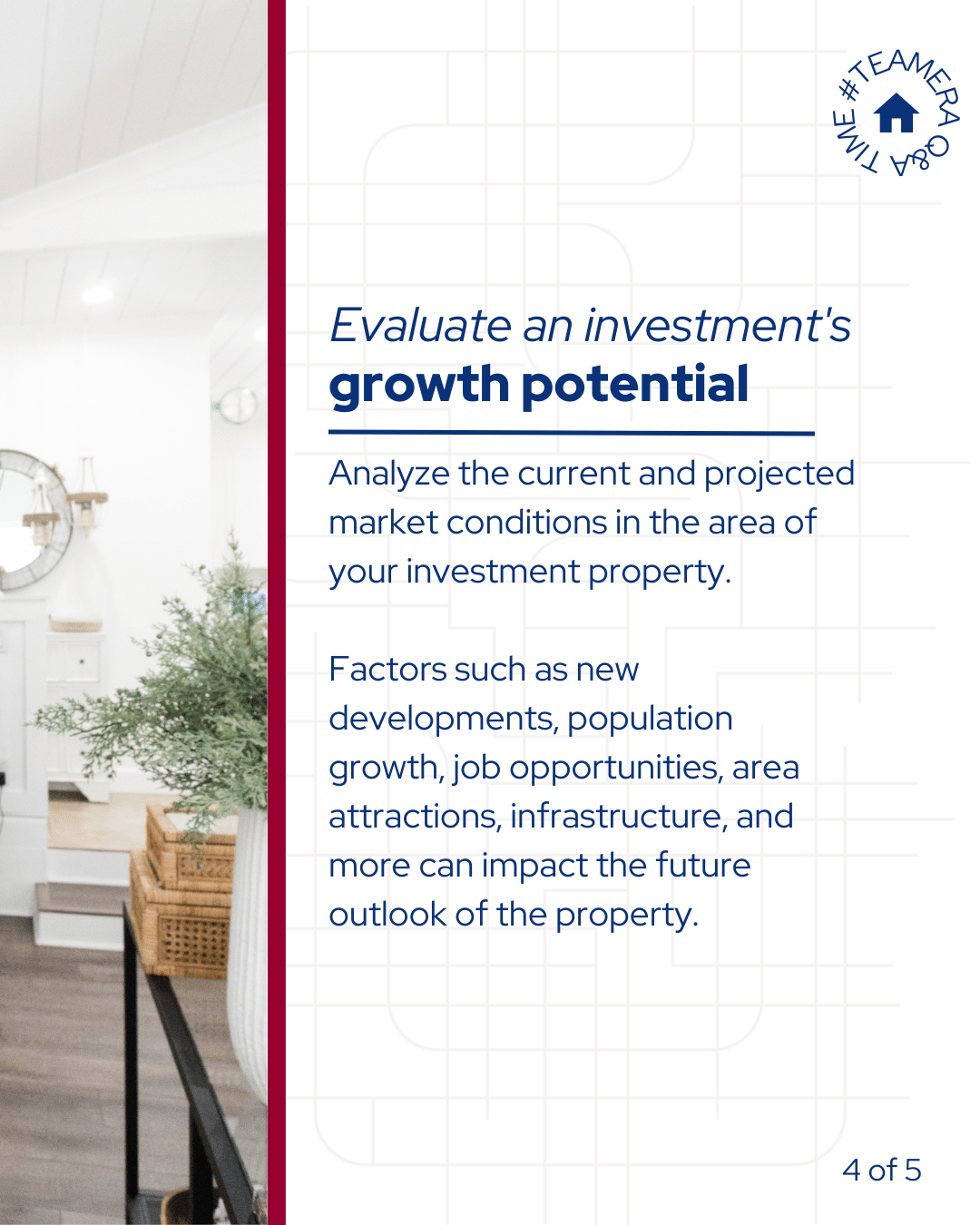 #TEAMERA Q&A TIME

Evaluate an investment's
growth potential

Analyze the current and projected market conditions in the area of your investment property.

Factors such as new developments, population growth, job opportunities, area attractions, infrastructure, and more can impact the future outlook of the property.

4 of 5